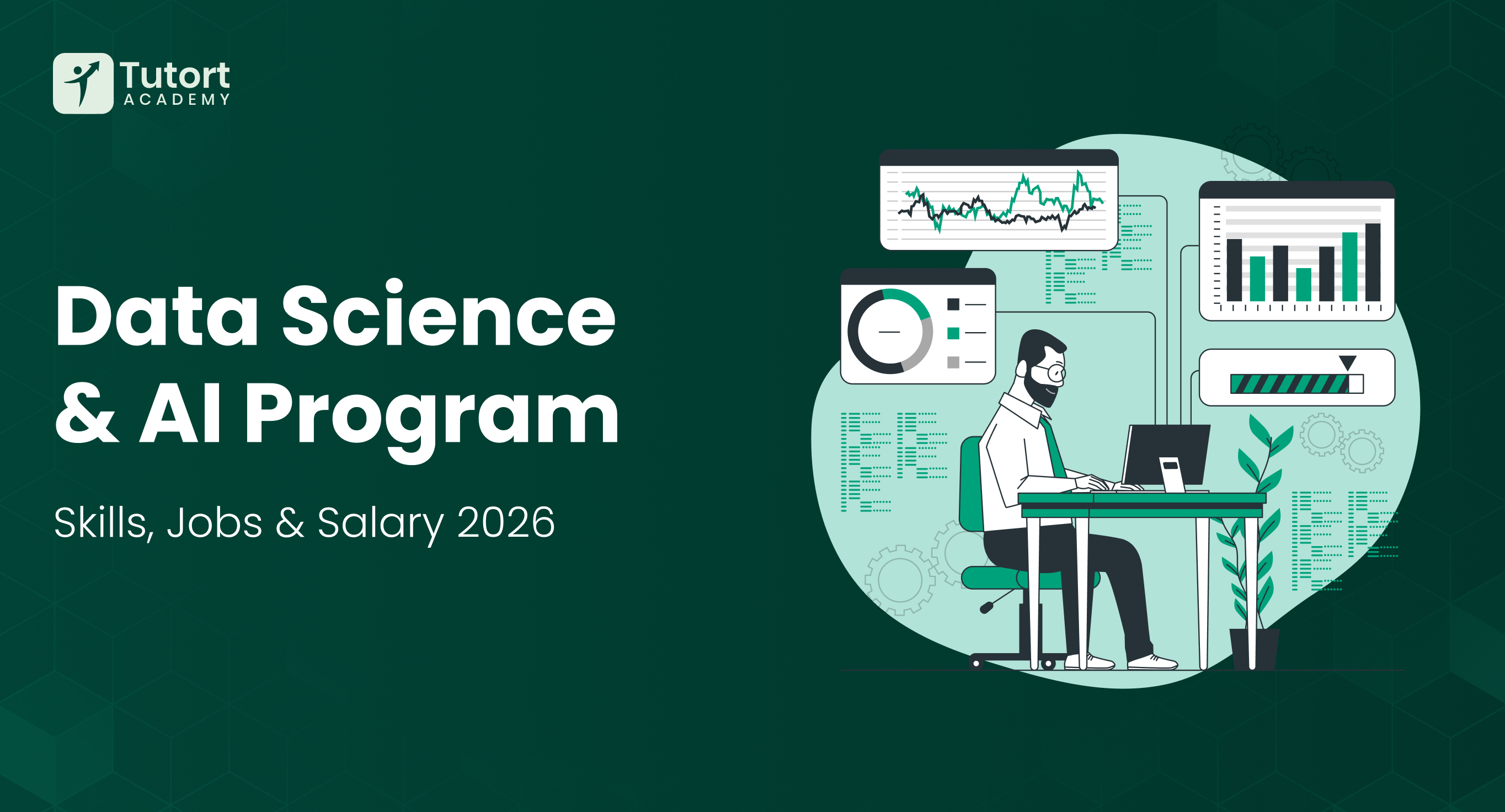 Tutort
ACADEMY

Data Science & AI Program

Skills, Jobs & Salary 2026